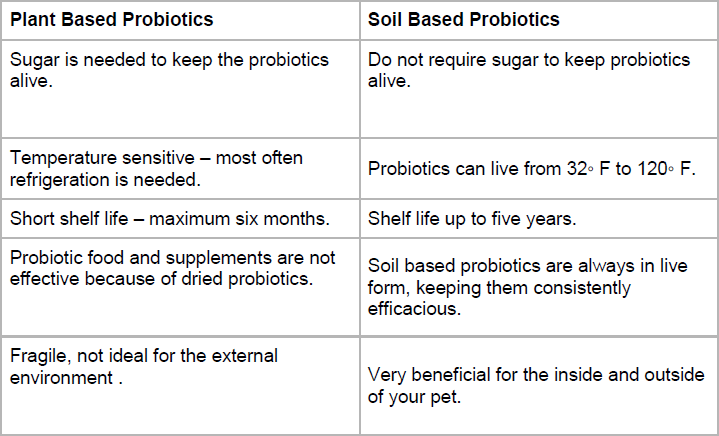 | Plant Based Probiotics | Soil Based Probiotics |
|---|---|
| Sugar is needed to keep the probiotics alive. | Do not require sugar to keep probiotics alive. |
| Temperature sensitive – most often refrigeration is needed. | Probiotics can live from 32◦ F to 120◦ F. |
| Short shelf life – maximum six months. | Shelf life up to five years. |
| Probiotic food and supplements are not effective because of dried probiotics. | Soil based probiotics are always in live form, keeping them consistently efficacious. |
| Fragile, not ideal for the external environment . | Very beneficial for the inside and outside of your pet. |